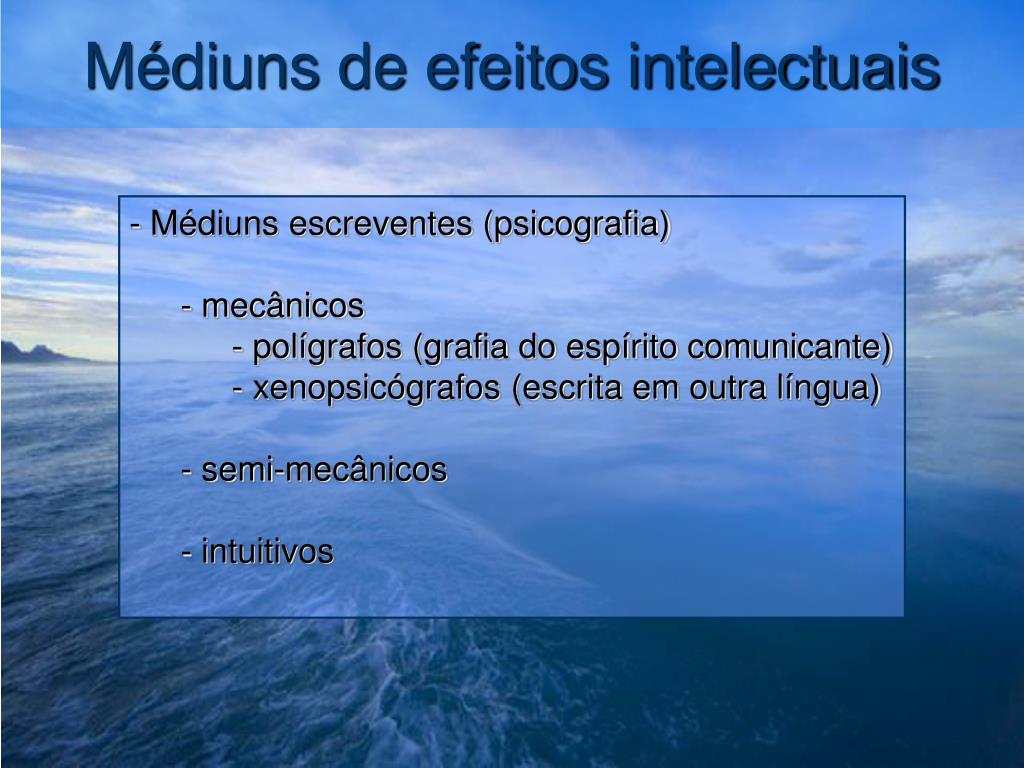 Médiuns de efeitos intelectuais

- Médiuns escreventes (psicografia)

- mecânicos
- polígrafos (grafia do espírito comunicante)
- xenopsicógrafos (escrita em outra língua)

- semi-mecânicos

- intuitivos